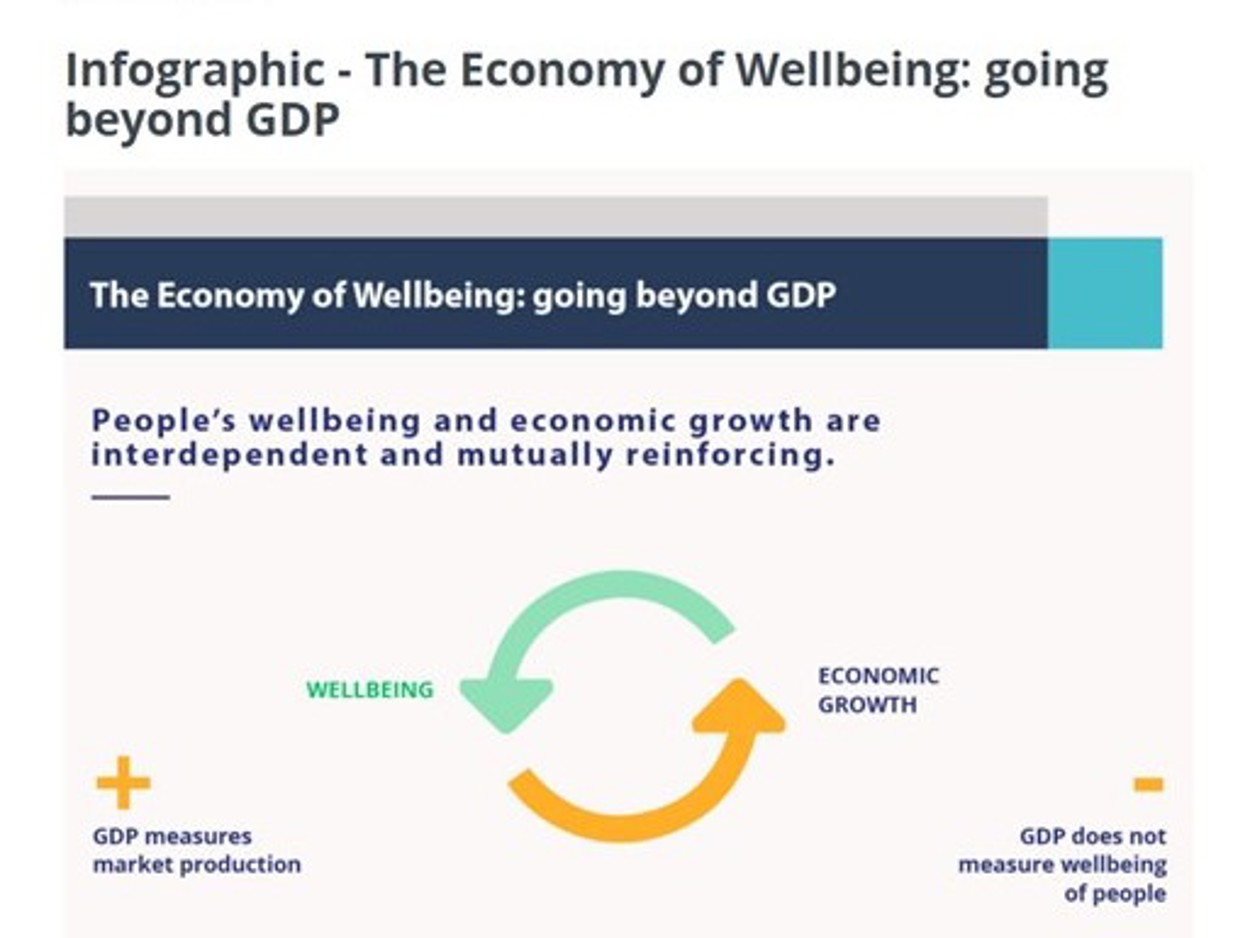 Infographic - The Economy of Wellbeing: going beyond GDP

The Economy of Wellbeing: going beyond GDP

People's wellbeing and economic growth are interdependent and mutually reinforcing.

WELLBEING

ECONOMIC GROWTH

+

GDP measures market production

-

GDP does not measure wellbeing of people